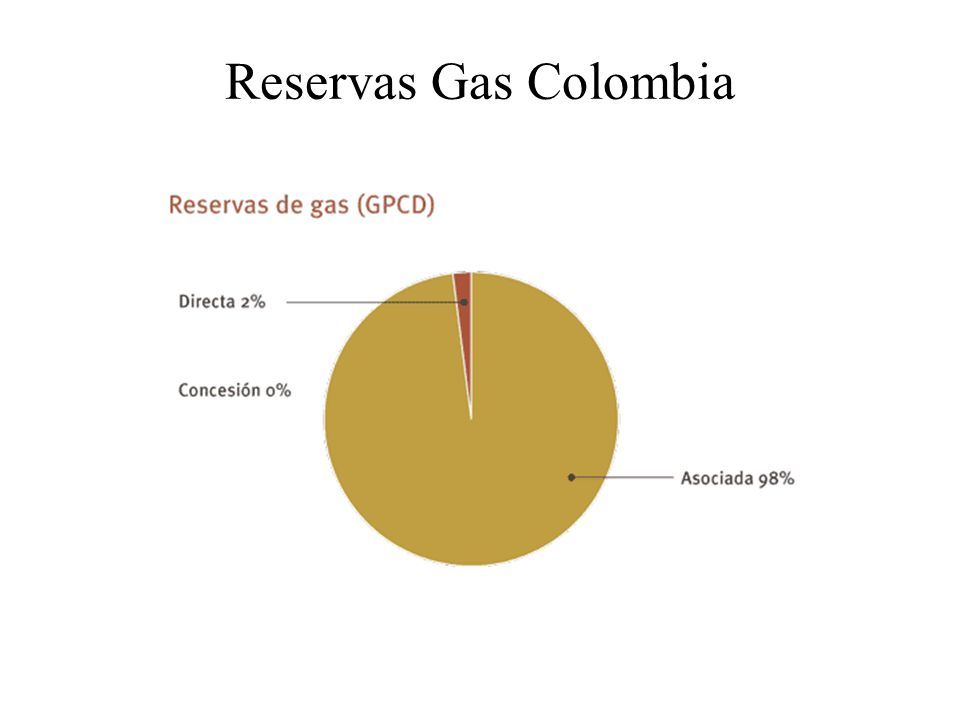 Reservas Gas Colombia

Reservas de gas (GPCD)

Directa 2%

Concesión 0%

Asociada 98%